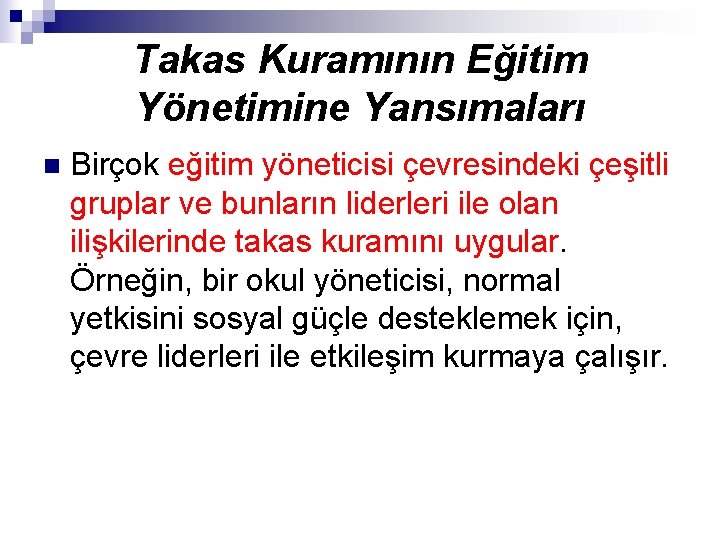 Takas Kuramının Eğitim Yönetimine Yansımaları

Birçok eğitim yöneticisi çevresindeki çeşitli gruplar ve bunların liderleri ile olan ilişkilerinde takas kuramını uygular. Örneğin, bir okul yöneticisi, normal yetkisini sosyal güçle desteklemek için, çevre liderleri ile etkileşim kurmaya çalışır.